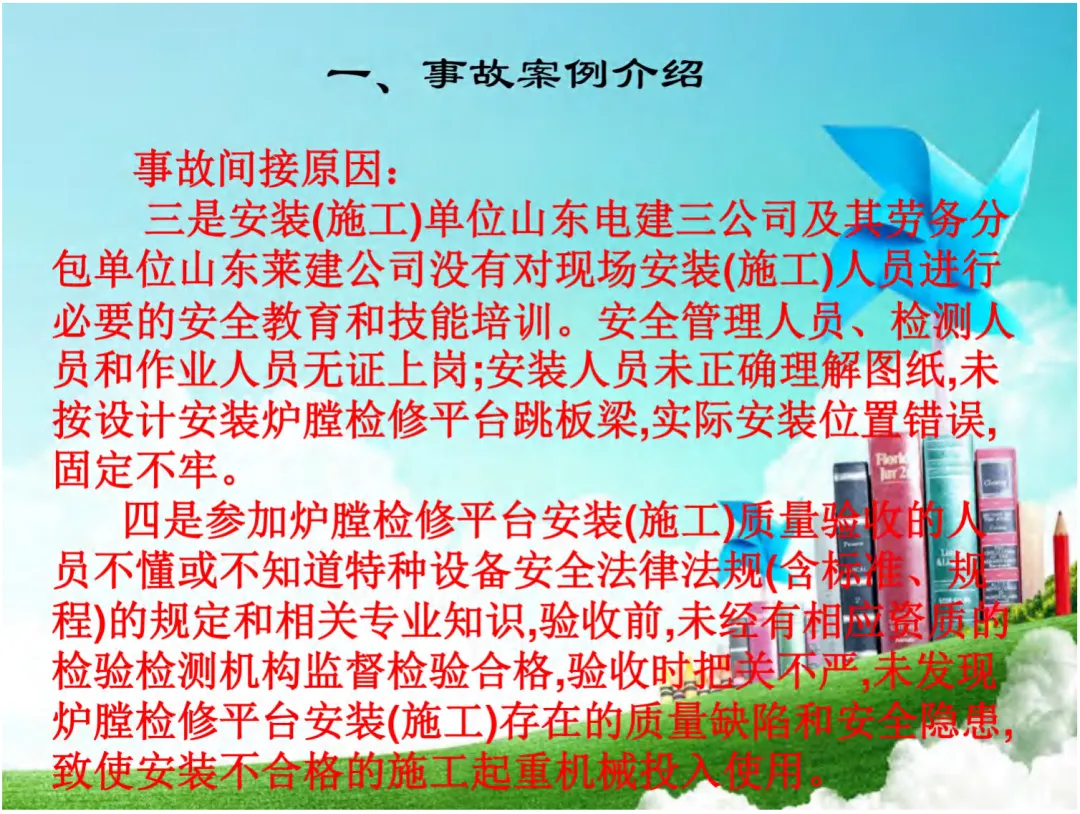 一、事故案例介绍

事故间接原因：

三是安装(施工)单位山东电建三公司及其劳务分包单位山东莱建公司没有对现场安装(施工)人员进行必要的安全教育和技能培训。安全管理人员、检测人员和作业人员无证上岗;安装人员未正确理解图纸,未按设计安装炉膛检修平台跳板梁,实际安装位置错误,固定不牢。

四是参加炉膛检修平台安装(施工)质量验收的人员不懂或不知道特种设备安全法律法规(含标准、规程)的规定和相关专业知识,验收前,未经有相应资质的检验检测机构监督检验合格,验收时把关不严,未发现炉膛检修平台安装(施工)存在的质量缺陷和安全隐患,致使安装不合格的施工起重机械投入使用。